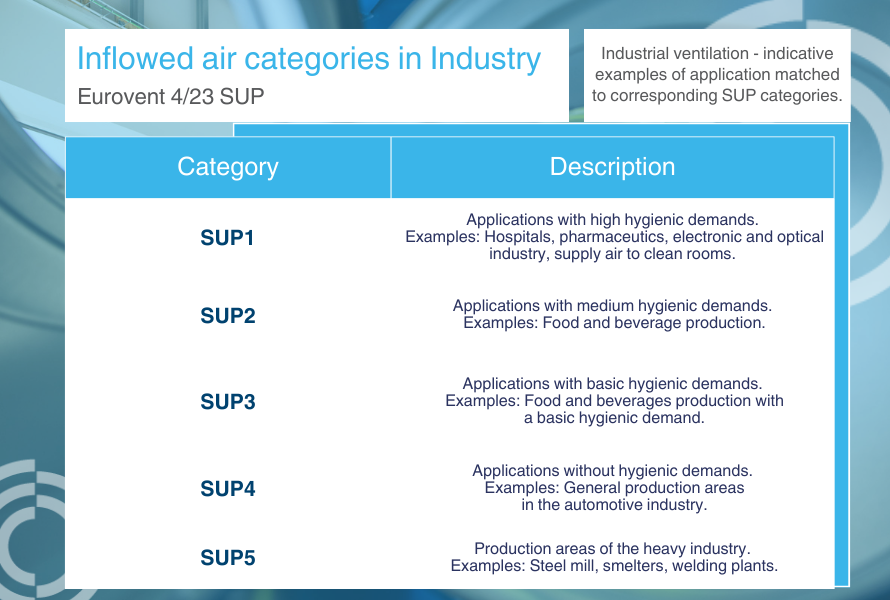 Inflowed air categories in Industry
Eurovent 4/23 SUP

Industrial ventilation - indicative examples of application matched to corresponding SUP categories.

| Category | Description |
|---|---|
| SUP1 | Applications with high hygienic demands. Examples: Hospitals, pharmaceutics, electronic and optical industry, supply air to clean rooms. |
| SUP2 | Applications with medium hygienic demands. Examples: Food and beverage production. |
| SUP3 | Applications with basic hygienic demands. Examples: Food and beverages production with a basic hygienic demand. |
| SUP4 | Applications without hygienic demands. Examples: General production areas in the automotive industry. |
| SUP5 | Production areas of the heavy industry. Examples: Steel mill, smelters, welding plants. |